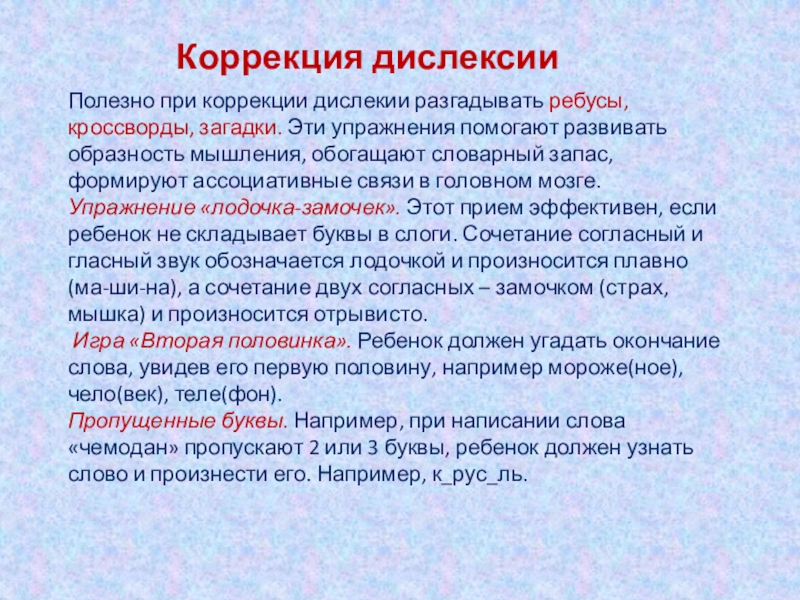 Коррекция дислексии

Полезно при коррекции дислекии разгадывать ребусы, кроссворды, загадки. Эти упражнения помогают развивать образность мышления, обогащают словарный запас, формируют ассоциативные связи в головном мозге.
Упражнение «лодочка-замочек». Этот прием эффективен, если ребенок не складывает буквы в слоги. Сочетание согласный и гласный звук обозначается лодочкой и произносится плавно (ма-ши-на), а сочетание двух согласных – замочком (страх, мышка) и произносится отрывисто.
Игра «Вторая половинка». Ребенок должен угадать окончание слова, увидев его первую половину, например мороже(ное), чело(век), теле(фон).
Пропущенные буквы. Например, при написании слова «чемодан» пропускают 2 или 3 буквы, ребенок должен узнать слово и произнести его. Например, к_рус_ль.